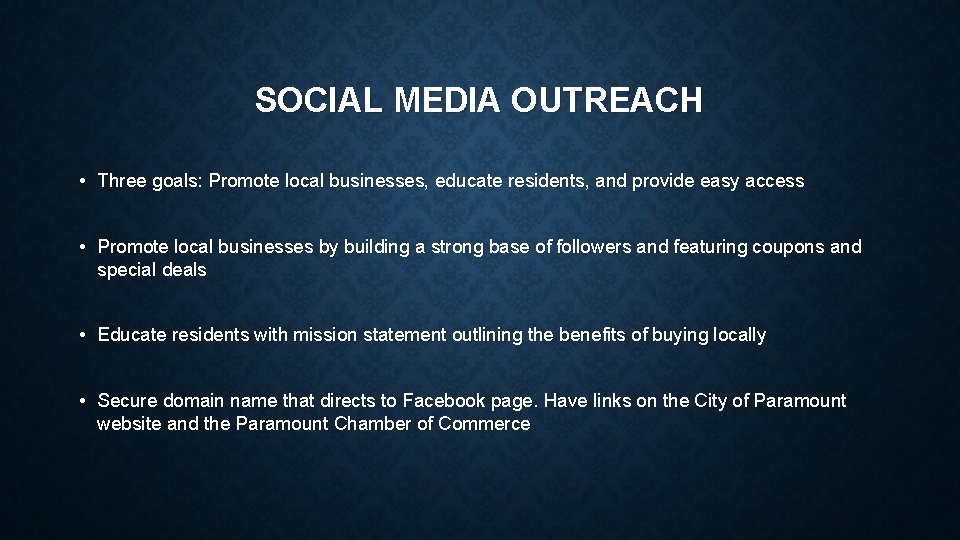 SOCIAL MEDIA OUTREACH

• Three goals: Promote local businesses, educate residents, and provide easy access

• Promote local businesses by building a strong base of followers and featuring coupons and special deals

• Educate residents with mission statement outlining the benefits of buying locally

• Secure domain name that directs to Facebook page. Have links on the City of Paramount website and the Paramount Chamber of Commerce